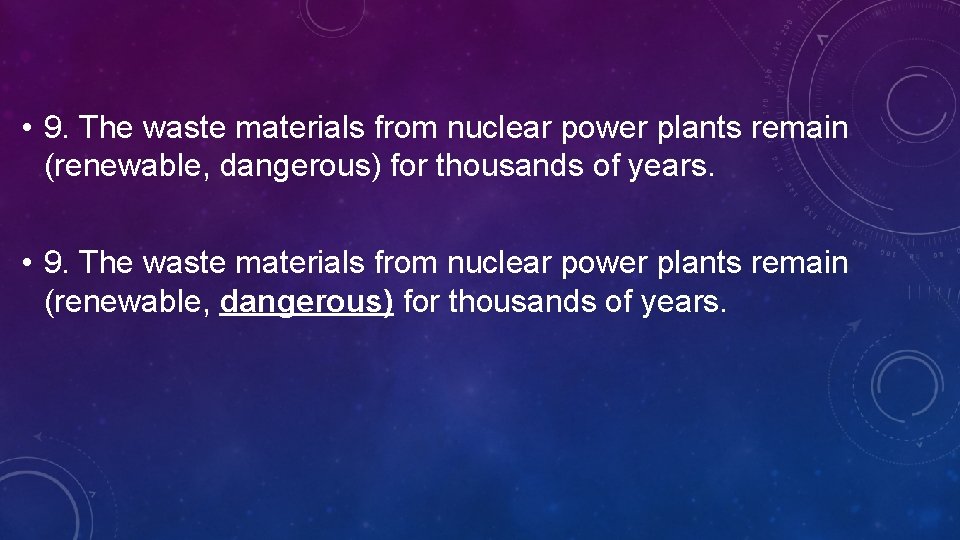 • 9. The waste materials from nuclear power plants remain (renewable, dangerous) for thousands of years.

• 9. The waste materials from nuclear power plants remain (renewable, dangerous) for thousands of years.